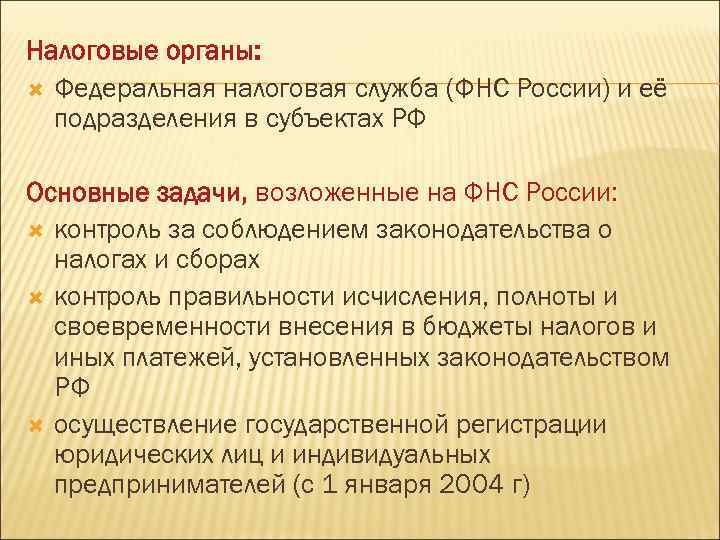 Налоговые органы:

Федеральная налоговая служба (ФНС России) и её подразделения в субъектах РФ

Основные задачи, возложенные на ФНС России:

контроль за соблюдением законодательства о налогах и сборах

контроль правильности исчисления, полноты и своевременности внесения в бюджеты налогов и иных платежей, установленных законодательством РФ

осуществление государственной регистрации юридических лиц и индивидуальных предпринимателей (с 1 января 2004 г)